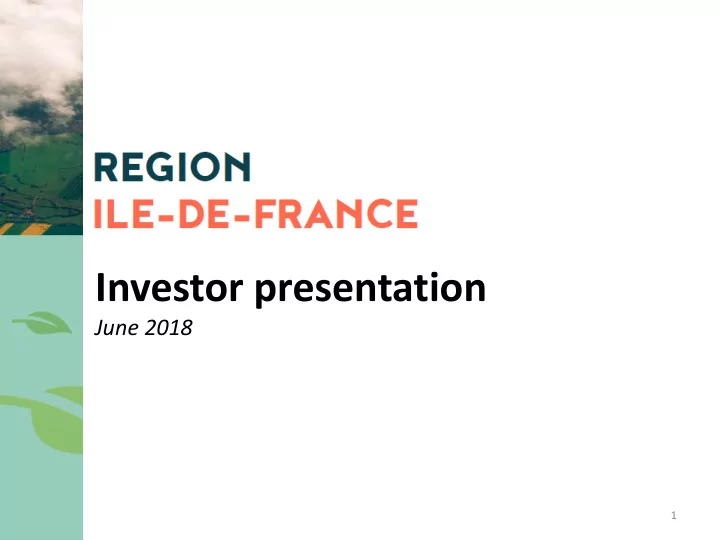 REGION
ILE-DE-FRANCE

Investor presentation

June 2018

1